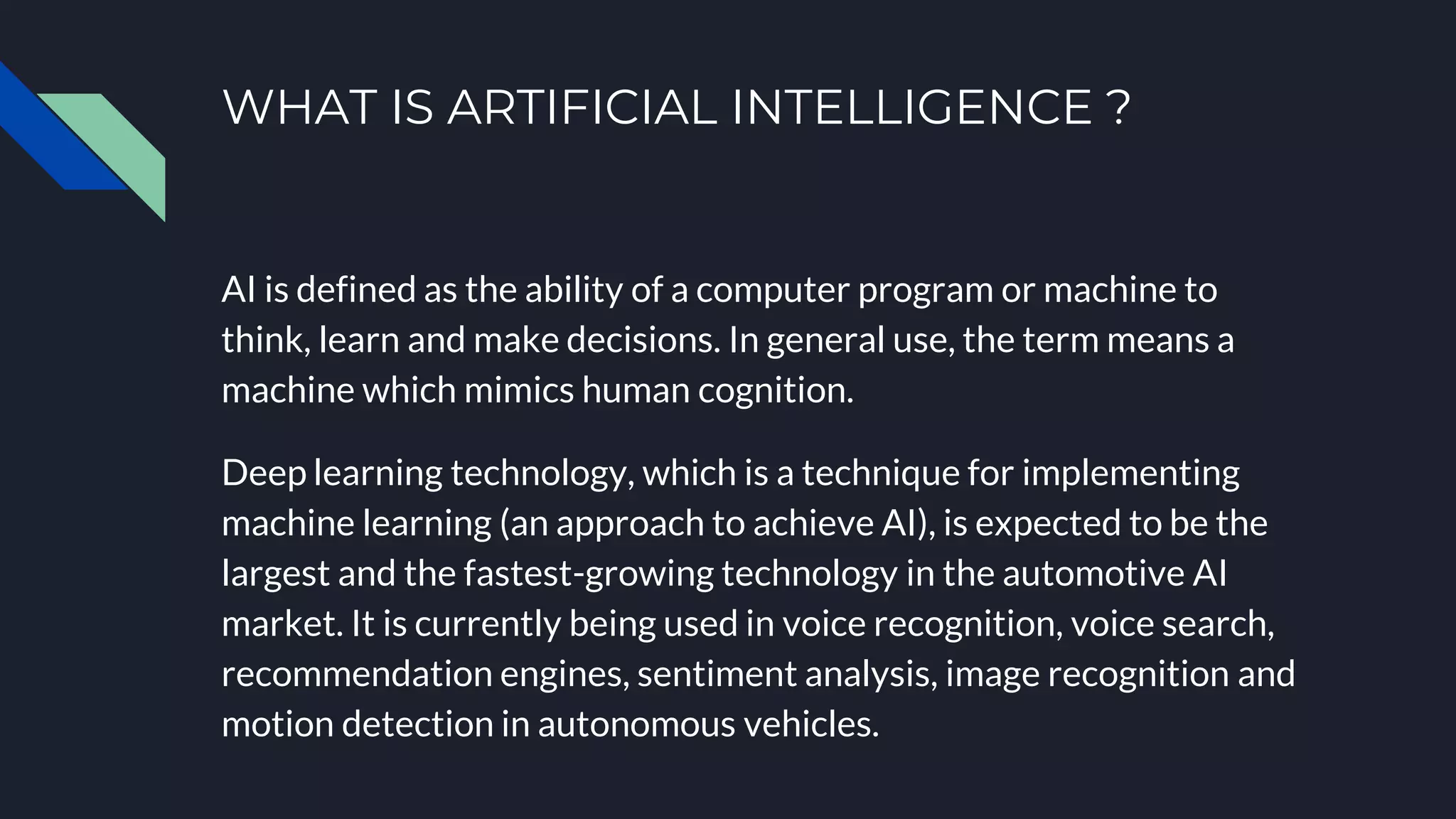 WHAT IS ARTIFICIAL INTELLIGENCE ?

AI is defined as the ability of a computer program or machine to think, learn and make decisions. In general use, the term means a machine which mimics human cognition.

Deep learning technology, which is a technique for implementing machine learning (an approach to achieve AI), is expected to be the largest and the fastest-growing technology in the automotive AI market. It is currently being used in voice recognition, voice search, recommendation engines, sentiment analysis, image recognition and motion detection in autonomous vehicles.